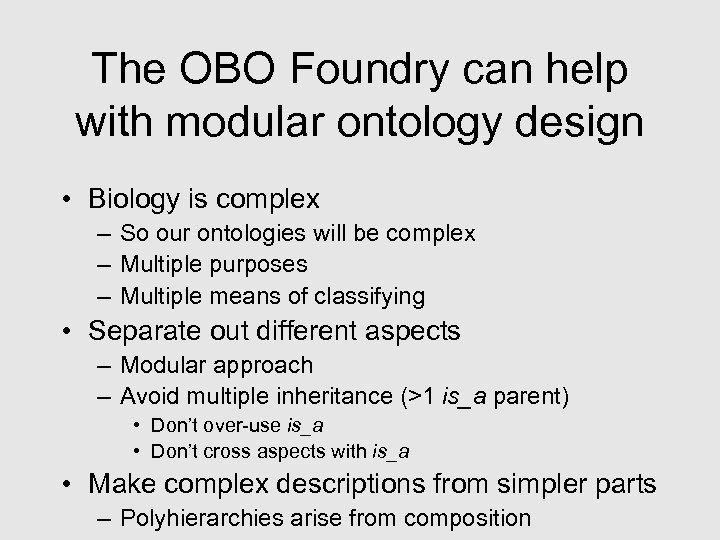 The OBO Foundry can help with modular ontology design

• Biology is complex
– So our ontologies will be complex
– Multiple purposes
– Multiple means of classifying
• Separate out different aspects
– Modular approach
– Avoid multiple inheritance (>1 is_a parent)
• Don't over-use is_a
• Don't cross aspects with is_a
• Make complex descriptions from simpler parts
– Polyhierarchies arise from composition